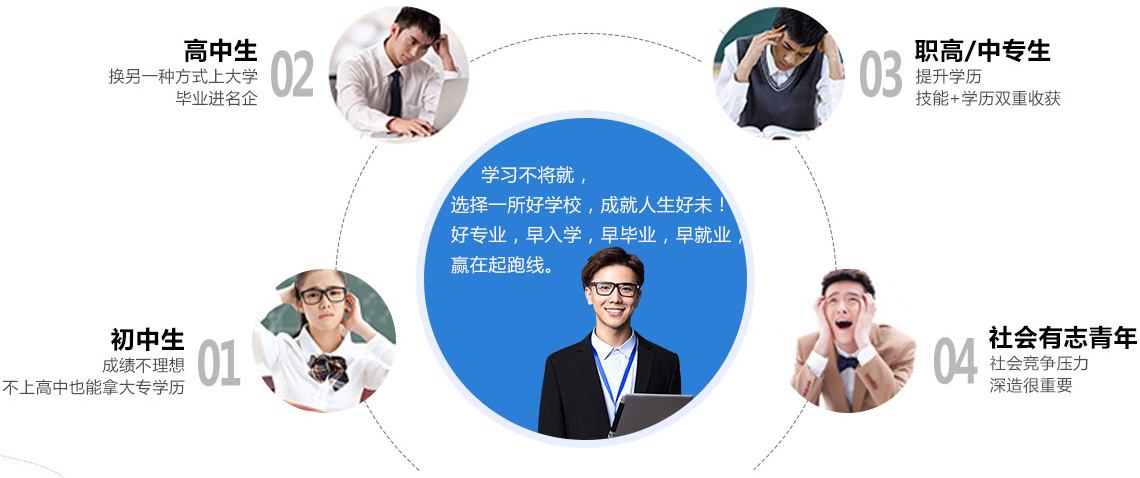 高中生
换另一种方式上大学
毕业进名企
02

03
职高/中专生
提升学历
技能+学历双重收获

学习不将就，
选择一所好学校，成就人生好未！
好专业，早入学，早毕业，早就业，
赢在起跑线。

初中生
成绩不理想
不上高中也能拿大专学历
01

04
社会有志青年
社会竞争压力
深造很重要